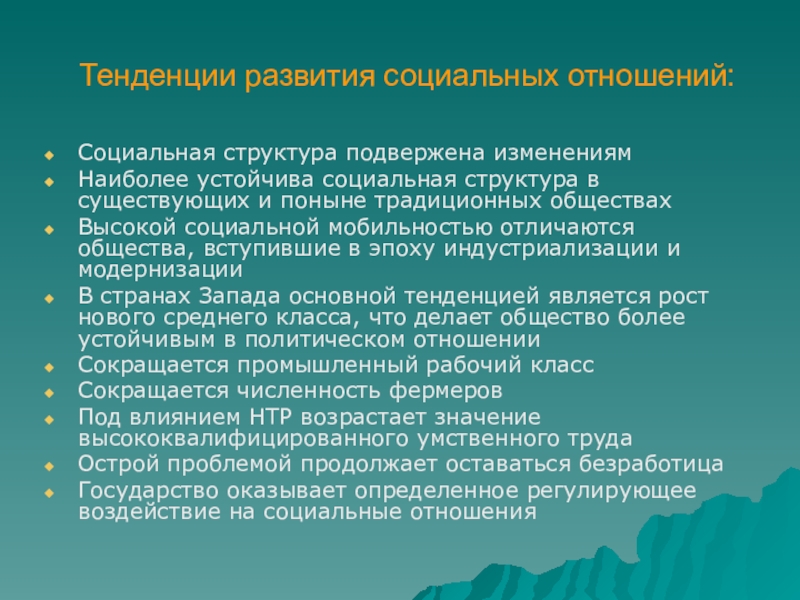 Тенденции развития социальных отношений:

- Социальная структура подвержена изменениям
- Наиболее устойчива социальная структура в существующих и поныне традиционных обществах
- Высокой социальной мобильностью отличаются общества, вступившие в эпоху индустриализации и модернизации
- В странах Запада основной тенденцией является рост нового среднего класса, что делает общество более устойчивым в политическом отношении
- Сокращается промышленный рабочий класс
- Сокращается численность фермеров
- Под влиянием НТР возрастает значение высококвалифицированного умственного труда
- Острой проблемой продолжает оставаться безработица
- Государство оказывает определенное регулирующее воздействие на социальные отношения